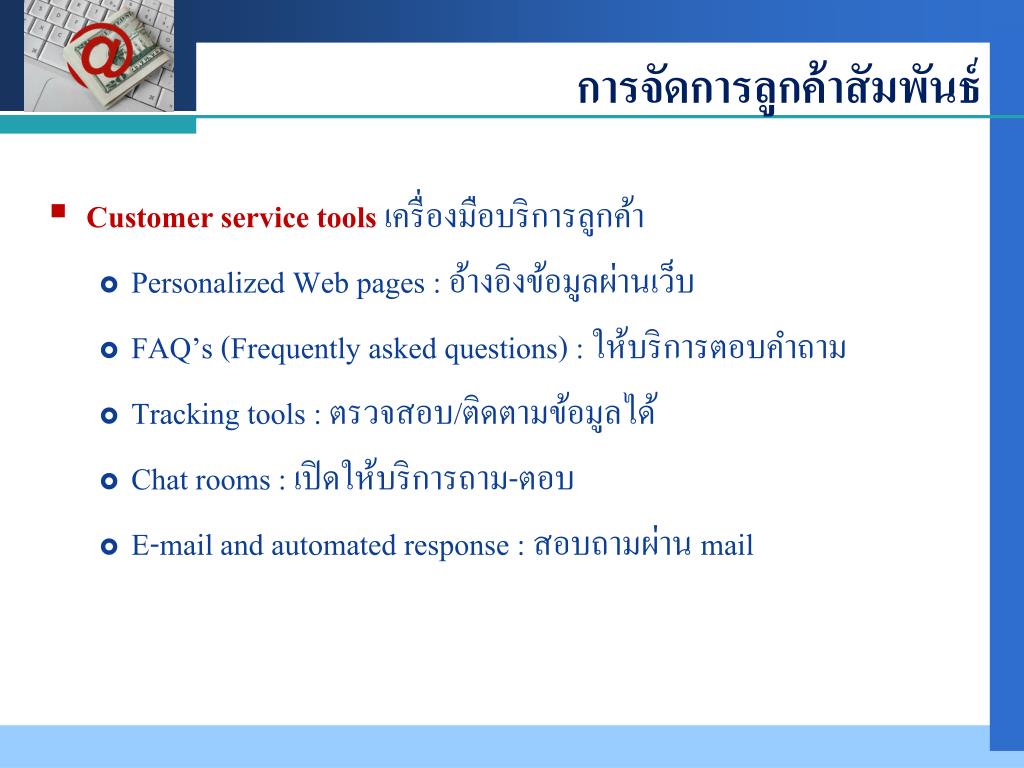 การจัดการลูกค้าสัมพันธ์

Customer service tools เครื่องมือบริการลูกค้า

Personalized Web pages : อ้างอิงข้อมูลผ่านเว็บ

FAQ’s (Frequently asked questions) : ให้บริการตอบคำถาม

Tracking tools : ตรวจสอบ/ติดตามข้อมูลได้

Chat rooms : เปิดให้บริการถาม-ตอบ

E-mail and automated response : สอบถามผ่าน mail